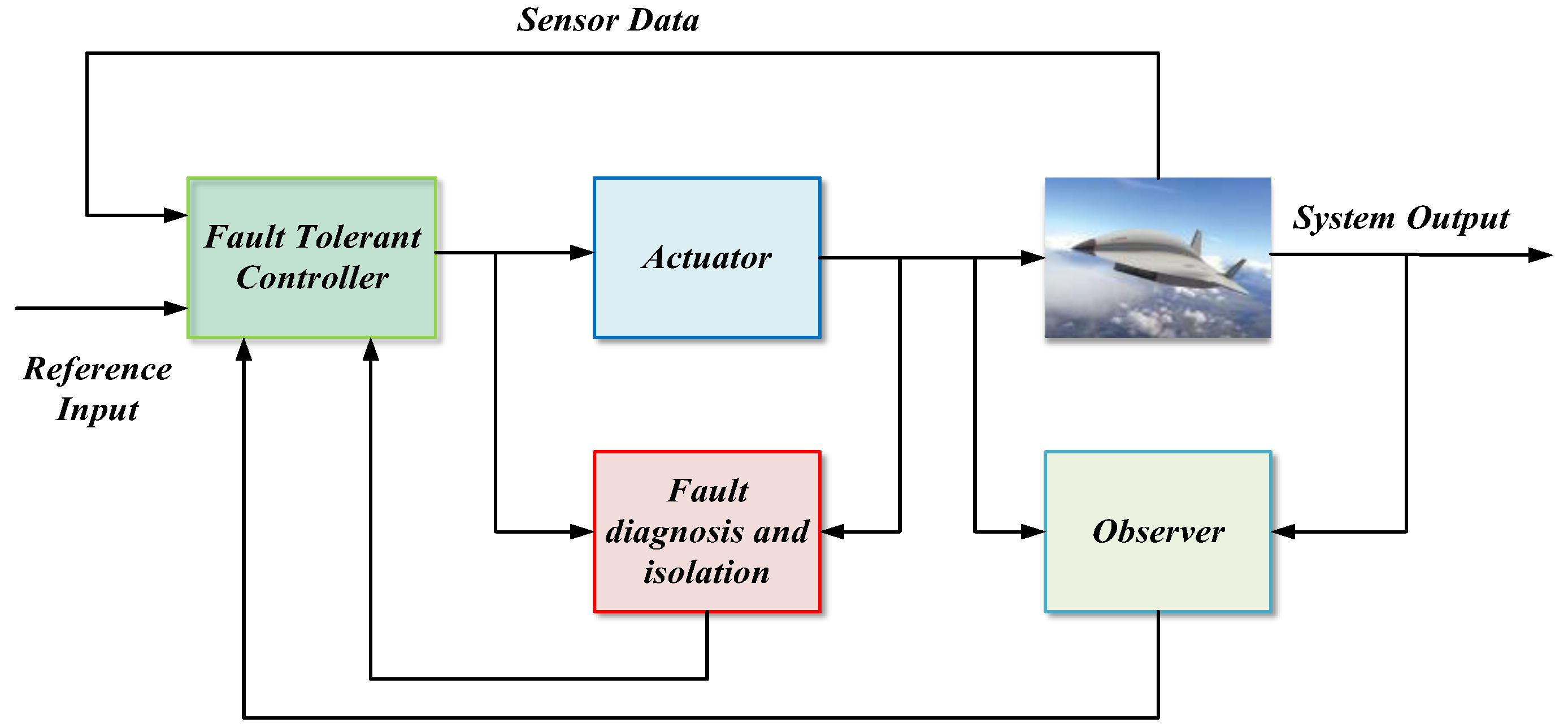 Sensor Data

Fault Tolerant Controller

Actuator

System Output

Reference Input

Fault diagnosis and isolation

Observer